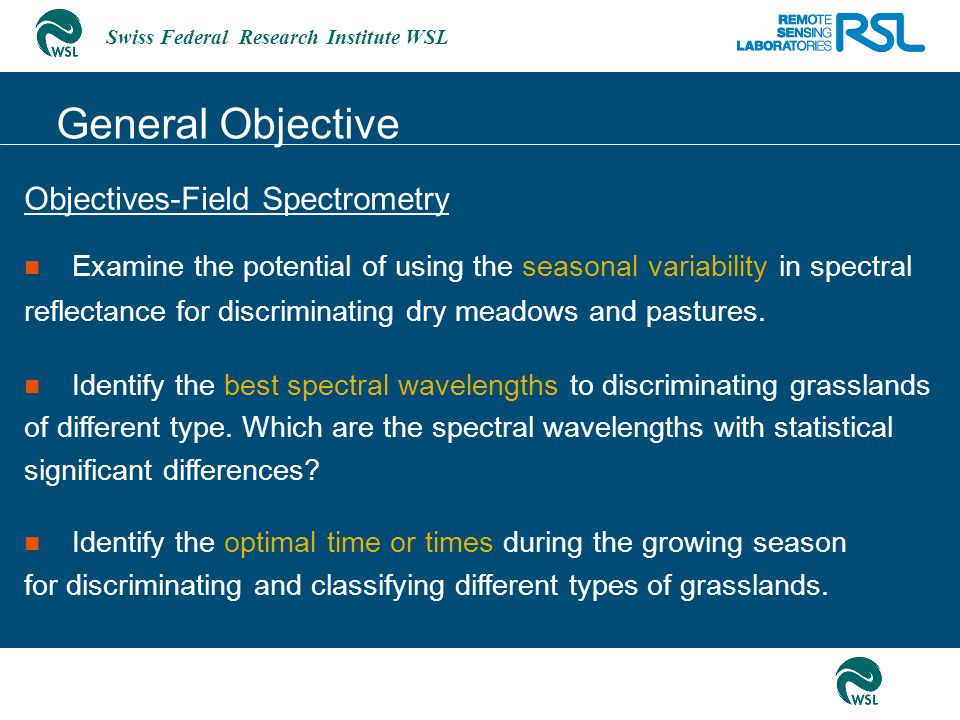 WSL

Swiss Federal Research Institute WSL

REMOTE SENSING LABORATORIES RSL

General Objective

Objectives-Field Spectrometry

■ Examine the potential of using the seasonal variability in spectral reflectance for discriminating dry meadows and pastures.

■ Identify the best spectral wavelengths to discriminating grasslands of different type. Which are the spectral wavelengths with statistical significant differences?

■ Identify the optimal time or times during the growing season for discriminating and classifying different types of grasslands.

WSL